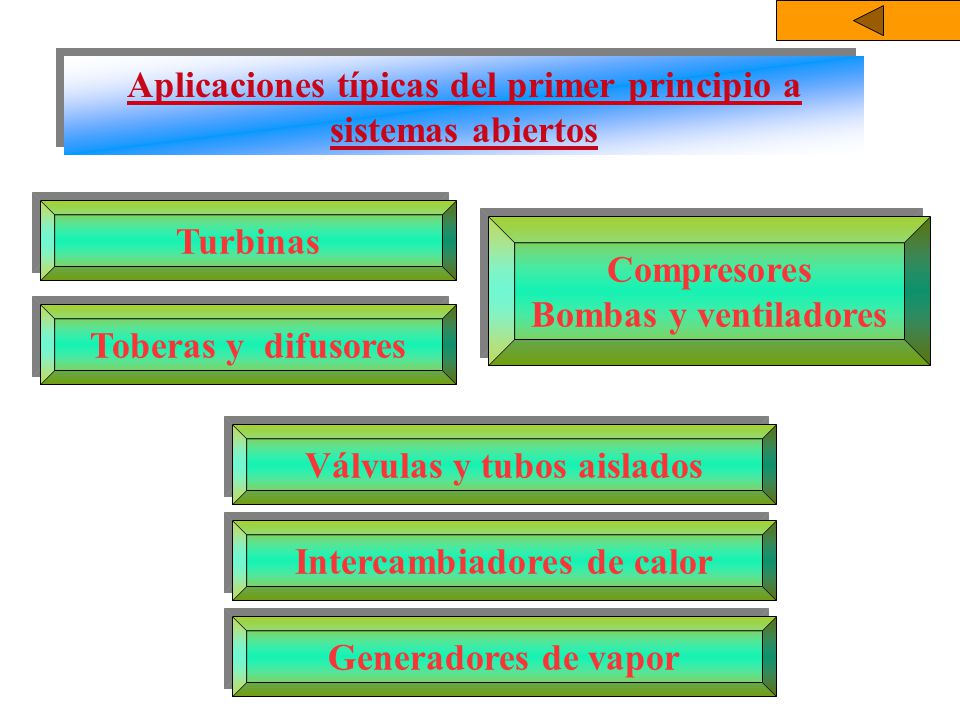 Aplicaciones típicas del primer principio a sistemas abiertos

Turbinas

Toberas y difusores

Compresores
Bombas y ventiladores

Válvulas y tubos aislados

Intercambiadores de calor

Generadores de vapor